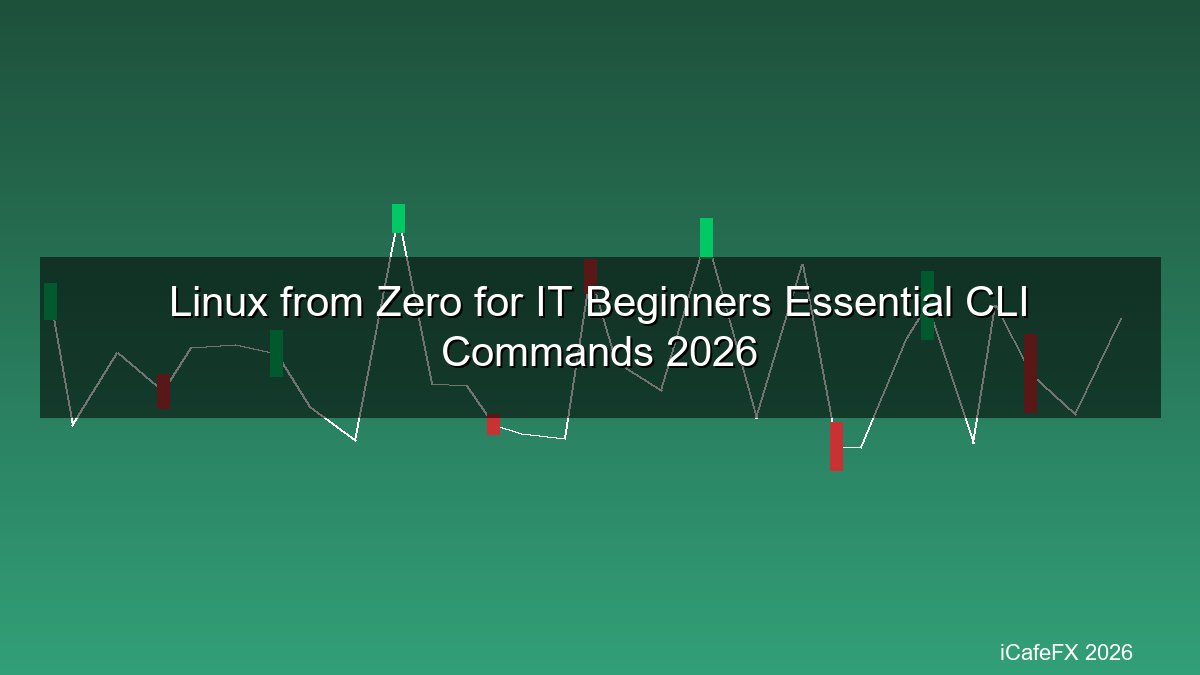 Linux from Zero for IT Beginners Essential CLI Commands 2026

iCafeFX 2026